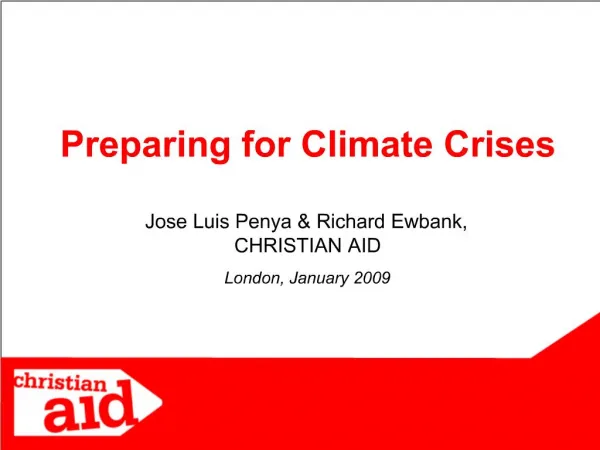 Preparing for Climate Crises

Jose Luis Penya & Richard Ewbank, CHRISTIAN AID

London, January 2009

christian aid